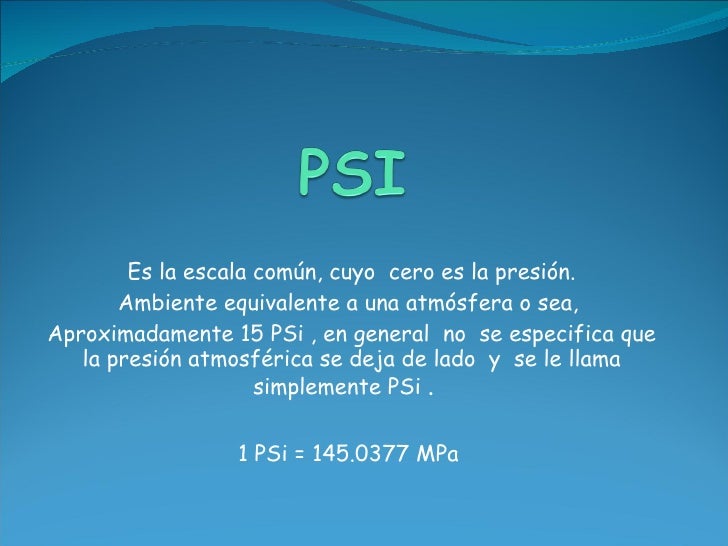 PSI

Es la escala común, cuyo cero es la presión. Ambiente equivalente a una atmósfera o sea, Aproximadamente 15 PSi , en general no se especifica que la presión atmosférica se deja de lado y se le llama simplemente PSi .

1 PSi = 145.0377 MPa